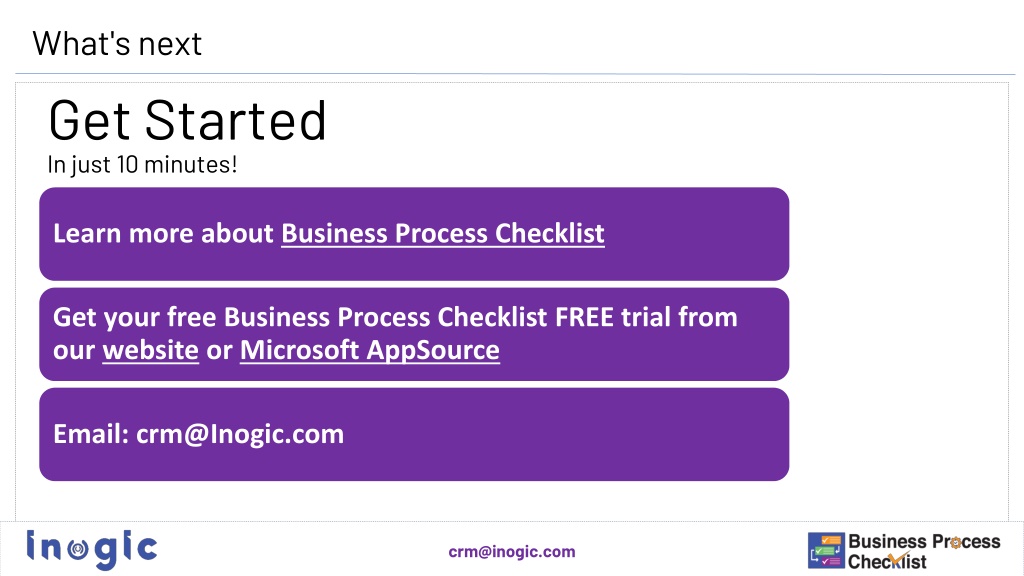 What's next

Get Started
In just 10 minutes!

Learn more about Business Process Checklist

Get your free Business Process Checklist FREE trial from our website or Microsoft AppSource

Email: crm@Inogic.com

inogic

crm@inogic.com

Business Process Checklist